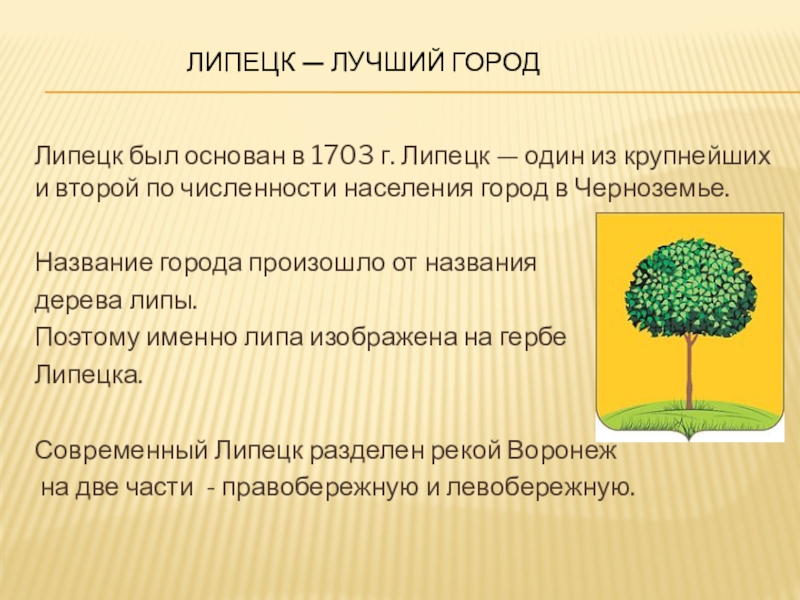 ЛИПЕЦК — ЛУЧШИЙ ГОРОД

Липецк был основан в 1703 г. Липецк — один из крупнейших и второй по численности населения город в Черноземье.

Название города произошло от названия дерева липы.
Поэтому именно липа изображена на гербе Липецка.

Современный Липецк разделен рекой Воронеж на две части - правобережную и левобережную.